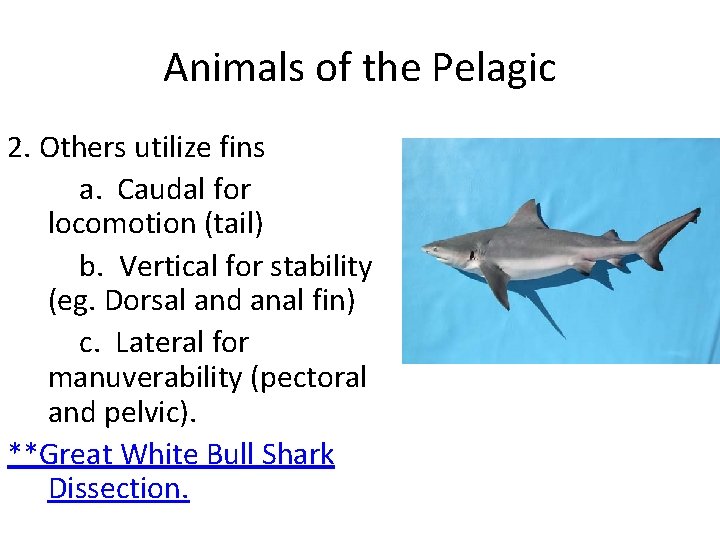 Animals of the Pelagic

2. Others utilize fins

a. Caudal for locomotion (tail)

b. Vertical for stability (eg. Dorsal and anal fin)

c. Lateral for manuverability (pectoral and pelvic).

**Great White Bull Shark Dissection.